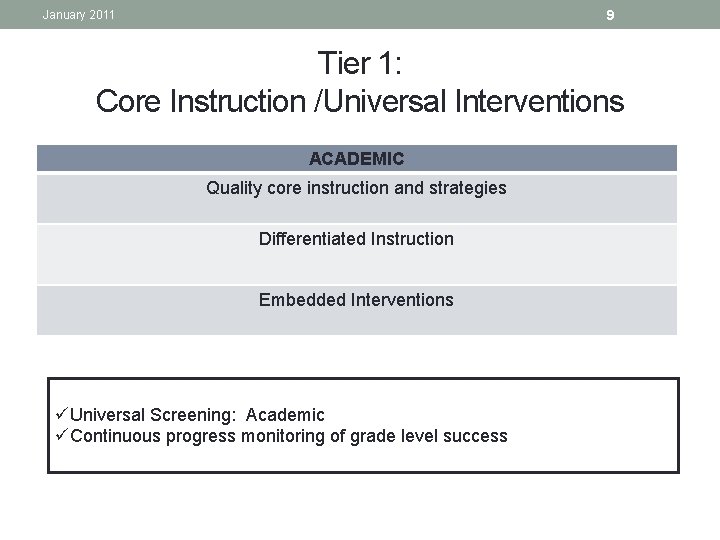 January 2011

9

Tier 1:
Core Instruction /Universal Interventions

| ACADEMIC |
|---|
| Quality core instruction and strategies |
| Differentiated Instruction |
| Embedded Interventions |

✓Universal Screening: Academic
✓Continuous progress monitoring of grade level success